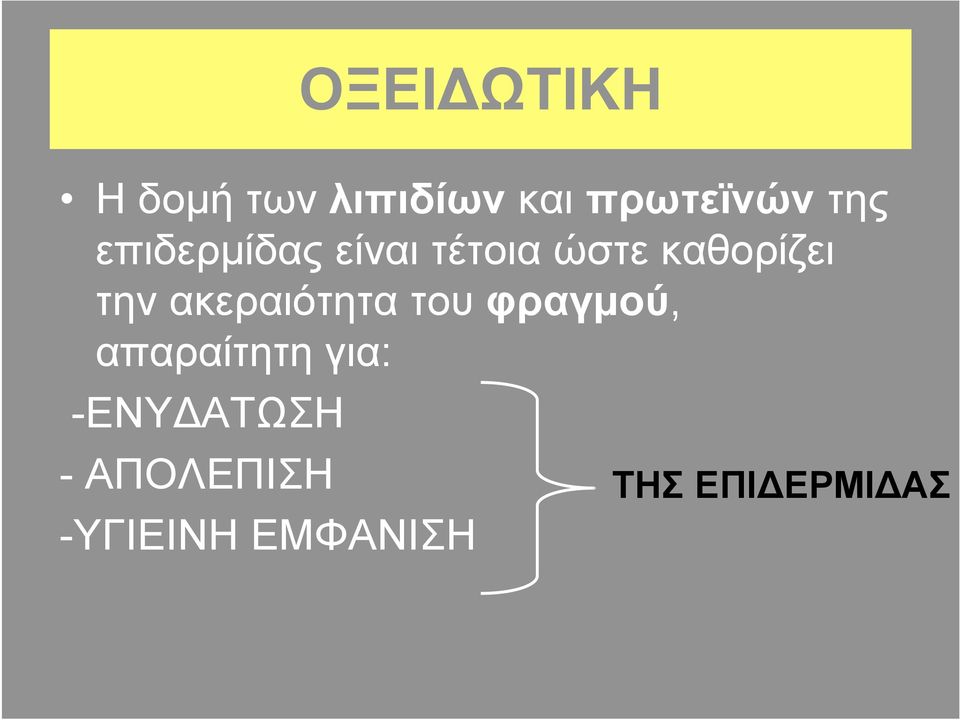 ΟΞΕΙΔΩΤΙΚΗ

• Η δομή των λιπιδίων και πρωτεϊνών της επιδερμίδας είναι τέτοια ώστε καθορίζει την ακεραιότητα του φραγμού, απαραίτητη για:

-ΕΝΥΔΑΤΩΣΗ
- ΑΠΟΛΕΠΙΣΗ
-ΥΓΙΕΙΝΗ ΕΜΦΑΝΙΣΗ

ΤΗΣ ΕΠΙΔΕΡΜΙΔΑΣ